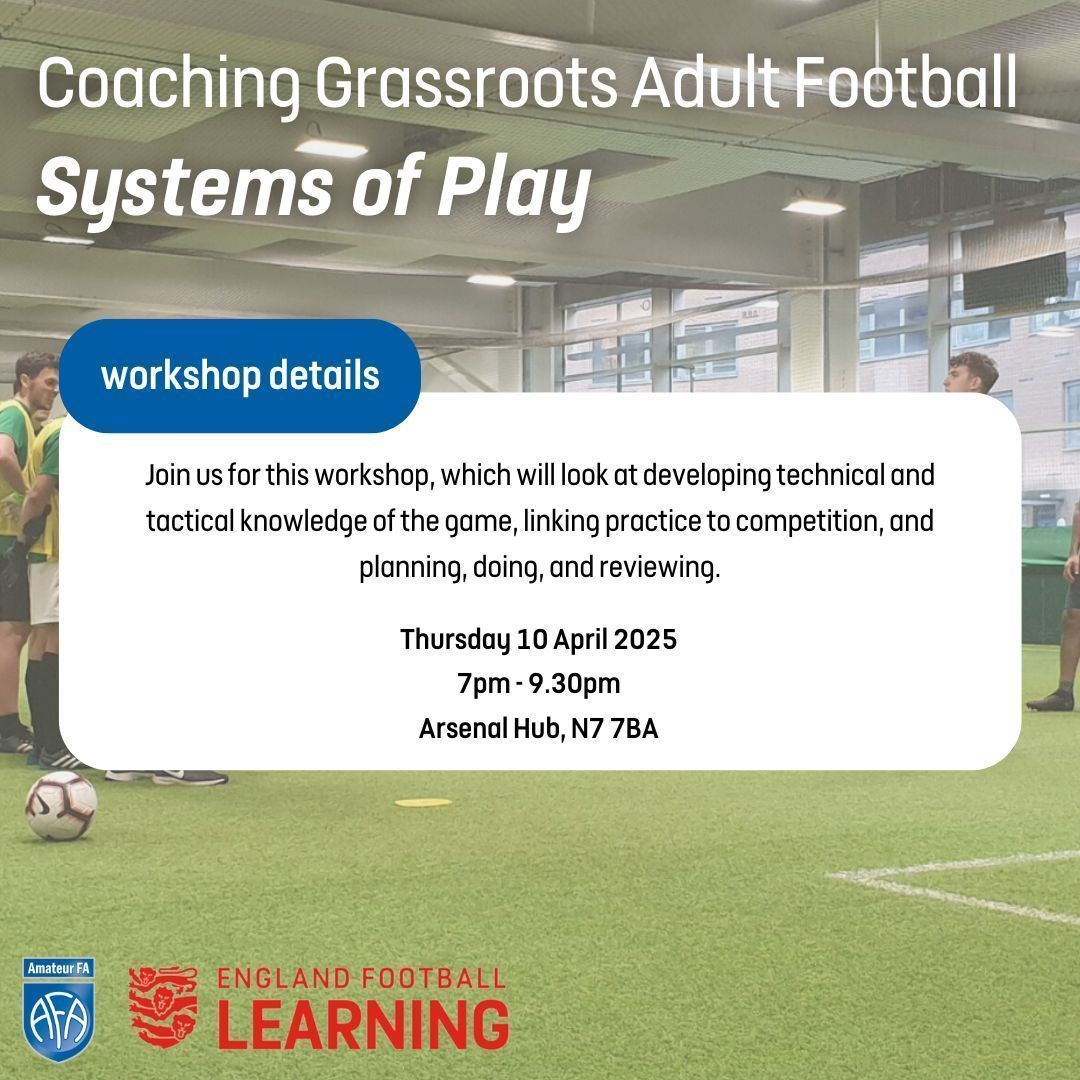 Coaching Grassroots Adult Football
Systems of Play

workshop details

Join us for this workshop, which will look at developing technical and tactical knowledge of the game, linking practice to competition, and planning, doing, and reviewing.

Thursday 10 April 2025
7pm - 9.30pm
Arsenal Hub, N7 7BA

Amateur FA
AFA

ENGLAND FOOTBALL
LEARNING